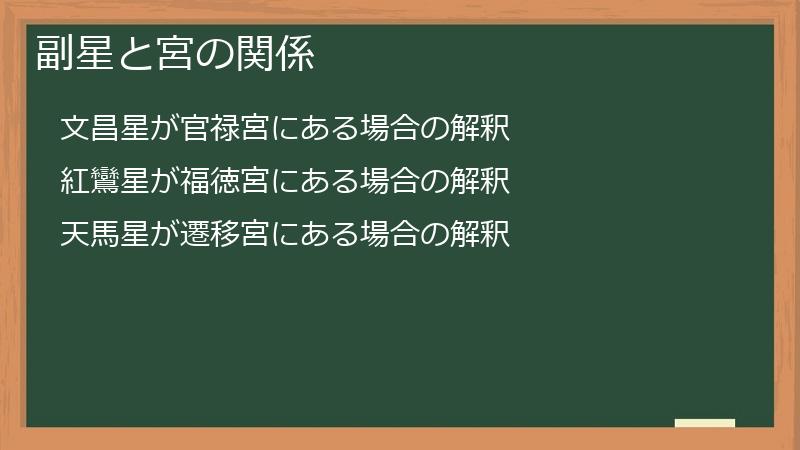 副星と宮の関係

文昌星が官禄宮にある場合の解釈

紅鸞星が福徳宮にある場合の解釈

天馬星が遷移宮にある場合の解釈